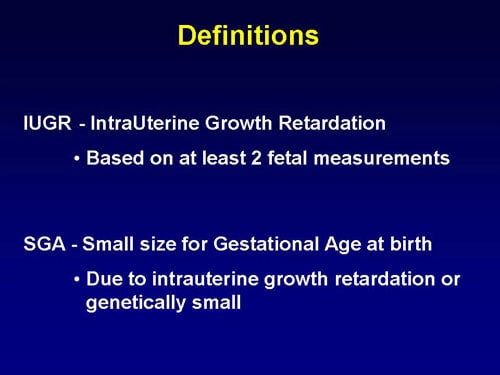 Definitions

IUGR - IntraUterine Growth Retardation

• Based on at least 2 fetal measurements

SGA - Small size for Gestational Age at birth

• Due to intrauterine growth retardation or genetically small